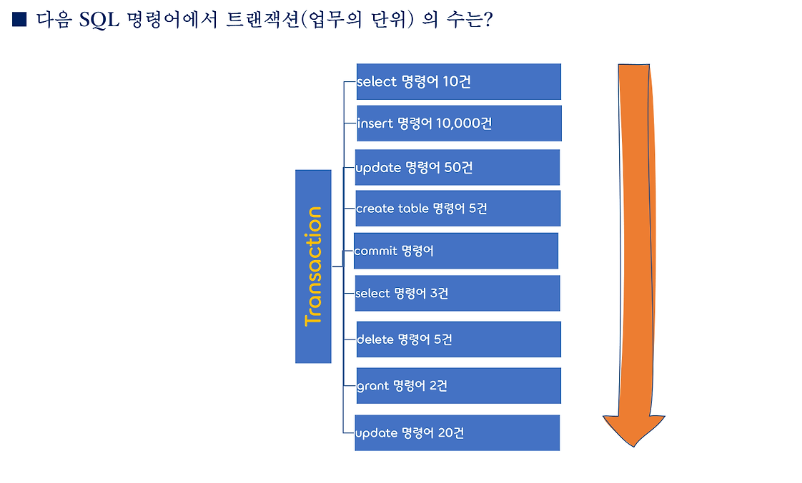 ■ 다음 SQL 명령어에서 트랜잭션(업무의 단위) 의 수는?

Transaction

select 명령어 10건

insert 명령어 10,000건

update 명령어 50건

create table 명령어 5건

commit 명령어

select 명령어 3건

delete 명령어 5건

grant 명령어 2건

update 명령어 20건